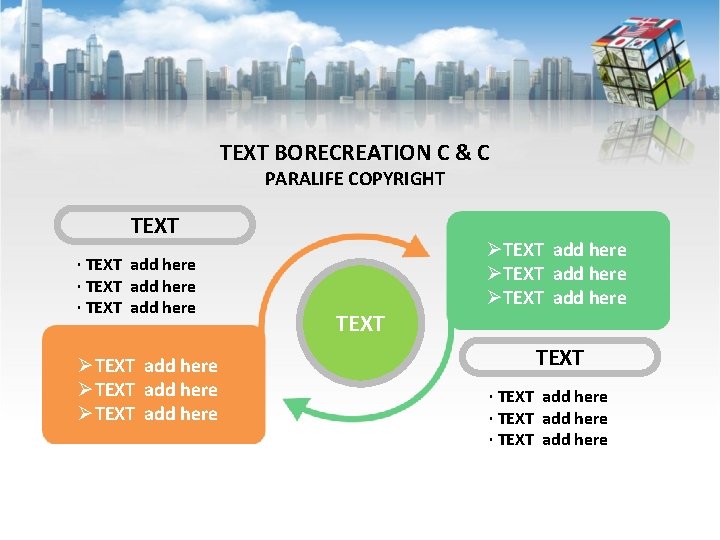 TEXT BORECREATION C & C
PARALIFE COPYRIGHT

TEXT

· TEXT add here
· TEXT add here
· TEXT add here

➢TEXT add here
➢TEXT add here
➢TEXT add here

TEXT

➢TEXT add here
➢TEXT add here
➢TEXT add here

TEXT

· TEXT add here
· TEXT add here
· TEXT add here